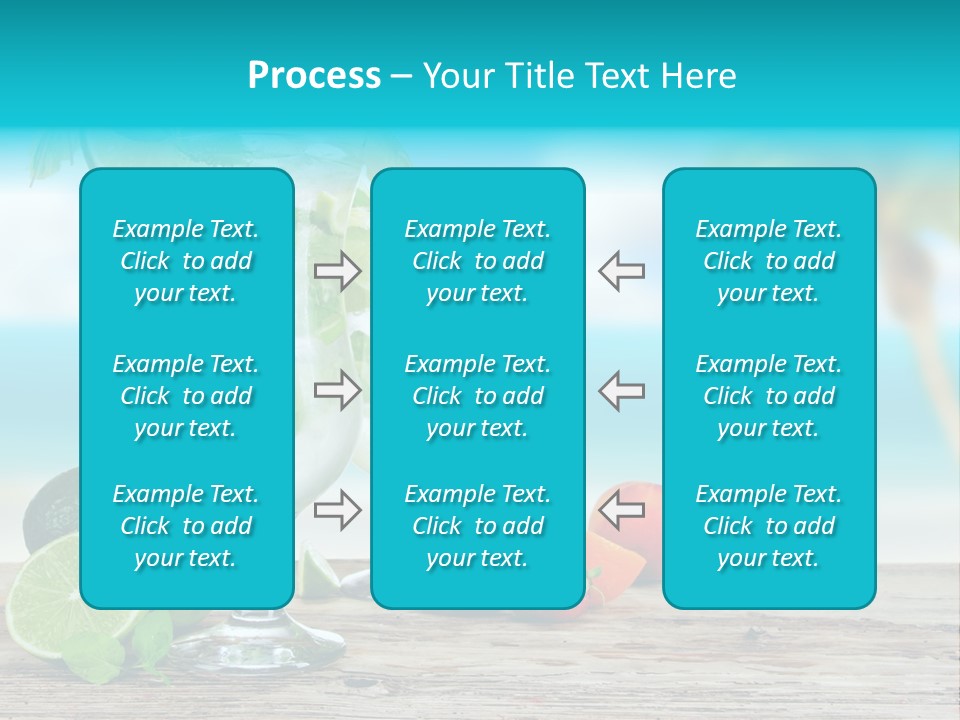 Process – Your Title Text Here

Example Text. Click to add your text.

Example Text. Click to add your text.

Example Text. Click to add your text.

Example Text. Click to add your text.

Example Text. Click to add your text.

Example Text. Click to add your text.

Example Text. Click to add your text.

Example Text. Click to add your text.

Example Text. Click to add your text.